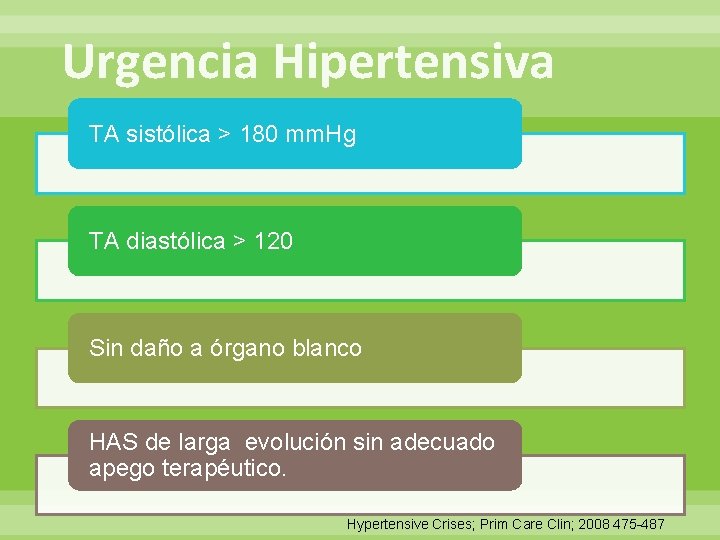 Urgencia Hipertensiva

TA sistólica > 180 mmHg

TA diastólica > 120

Sin daño a órgano blanco

HAS de larga evolución sin adecuado apego terapéutico.

Hypertensive Crises; Prim Care Clin; 2008 475-487